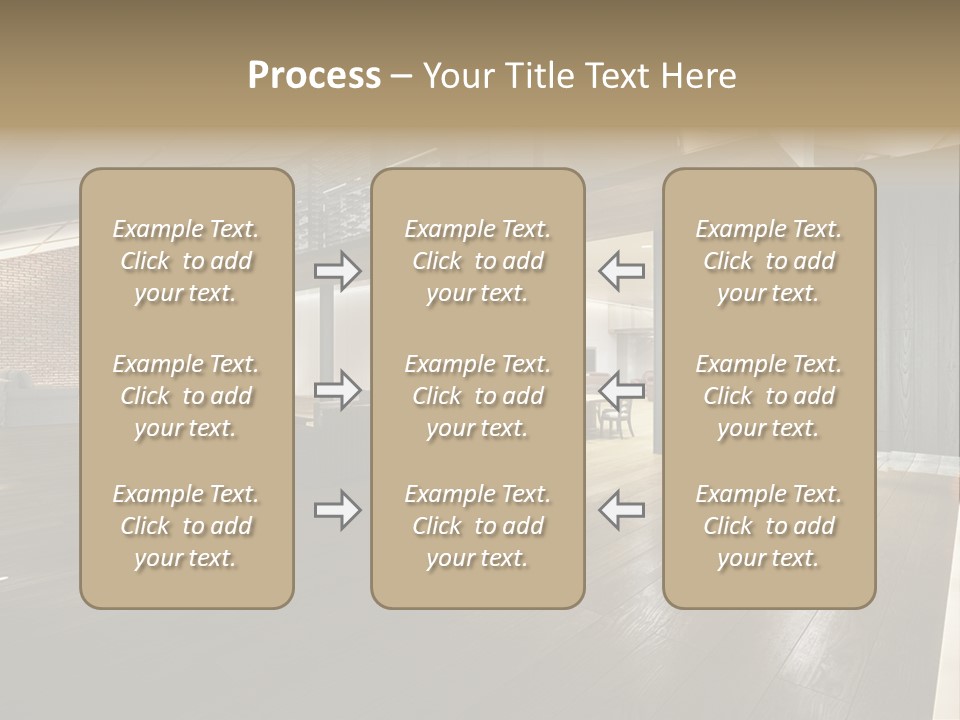 Process – Your Title Text Here

Example Text. Click to add your text.

Example Text. Click to add your text.

Example Text. Click to add your text.

Example Text. Click to add your text.

Example Text. Click to add your text.

Example Text. Click to add your text.

Example Text. Click to add your text.

Example Text. Click to add your text.

Example Text. Click to add your text.